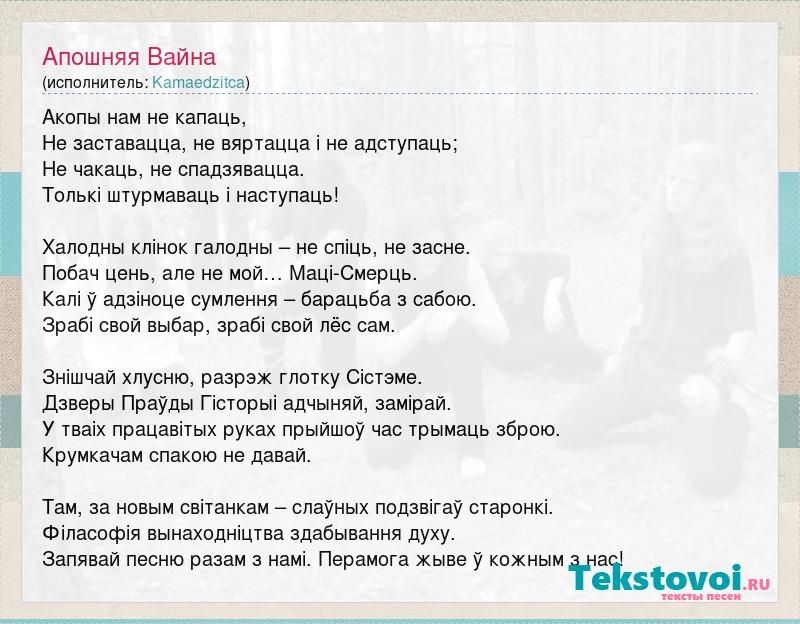 Апошняя Вайна
(исполнитель: Kamaedzitca)

Акопы нам не капаць,
Не заставацца, не вяртацца і не адступаць;
Не чакаць, не спадзявацца.
Толькі штурмаваць і наступаць!

Халодны клінок галодны – не спіць, не засне.
Побач цень, але не мой… Маці-Смерць.
Калі ў адзіноце сумлення – барацьба з сабою.
Зрабі свой выбар, зрабі свой лёс сам.

Знішчай хлусню, разрэж глотку Сістэме.
Дзверы Праўды Гісторыі адчыняй, замірай.
У тваіх працавітых руках прыйшоў час трымаць зброю.
Крумкачам спакою не давай.

Там, за новым світанкам – слаўных подзвігаў старонкі.
Філасофія вынаходніцтва здабывання духу.
Запявай песню разам з намі. Перамога жыве ў кожным з нас!

Tekstovoi.RU
тексты песен